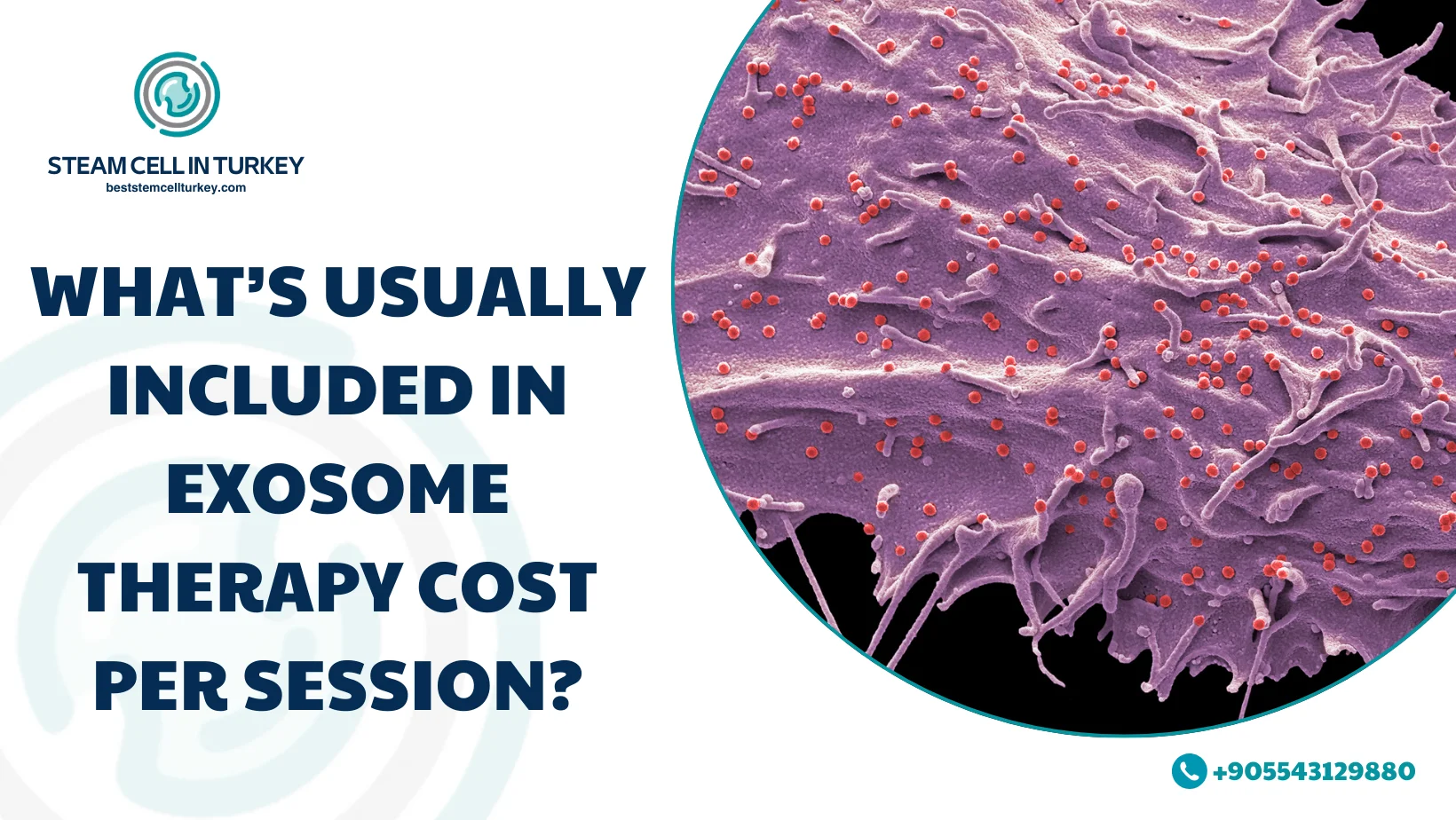 STEAM CELL IN TURKEY
beststemcellturkey.com

WHAT'S USUALLY INCLUDED IN EXOSOME THERAPY COST PER SESSION?

+905543129880